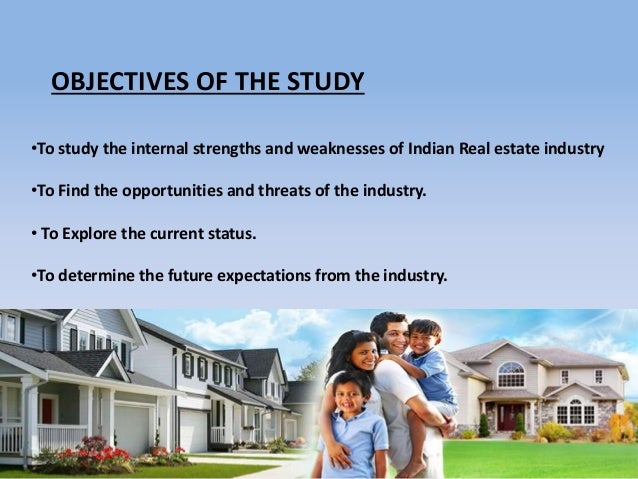 OBJECTIVES OF THE STUDY

•To study the internal strengths and weaknesses of Indian Real estate industry

•To Find the opportunities and threats of the industry.

• To Explore the current status.

•To determine the future expectations from the industry.